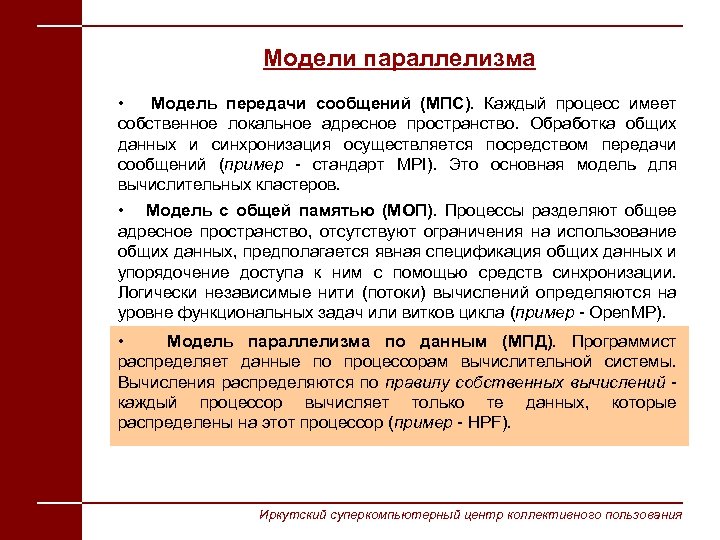 Модели параллелизма

• Модель передачи сообщений (МПС). Каждый процесс имеет собственное локальное адресное пространство. Обработка общих данных и синхронизация осуществляется посредством передачи сообщений (пример - стандарт MPI). Это основная модель для вычислительных кластеров.

• Модель с общей памятью (МОП). Процессы разделяют общее адресное пространство, отсутствуют ограничения на использование общих данных, предполагается явная спецификация общих данных и упорядочение доступа к ним с помощью средств синхронизации. Логически независимые нити (потоки) вычислений определяются на уровне функциональных задач или витков цикла (пример - OpenMP).

• Модель параллелизма по данным (МПД). Программист распределяет данные по процессорам вычислительной системы. Вычисления распределяются по правилу собственных вычислений - каждый процессор вычисляет только те данных, которые распределены на этот процессор (пример - HPF).

Иркутский суперкомпьютерный центр коллективного пользования